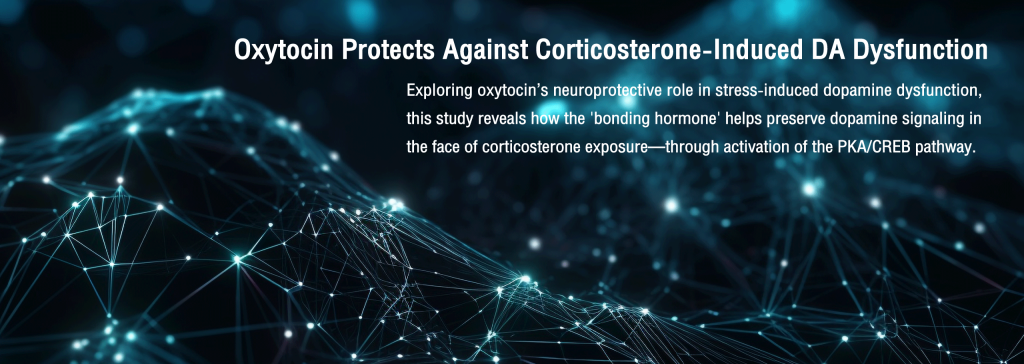 Oxytocin Protects Against Corticosterone-Induced DA Dysfunction

Exploring oxytocin's neuroprotective role in stress-induced dopamine dysfunction, this study reveals how the 'bonding hormone' helps preserve dopamine signaling in the face of corticosterone exposure—through activation of the PKA/CREB pathway.